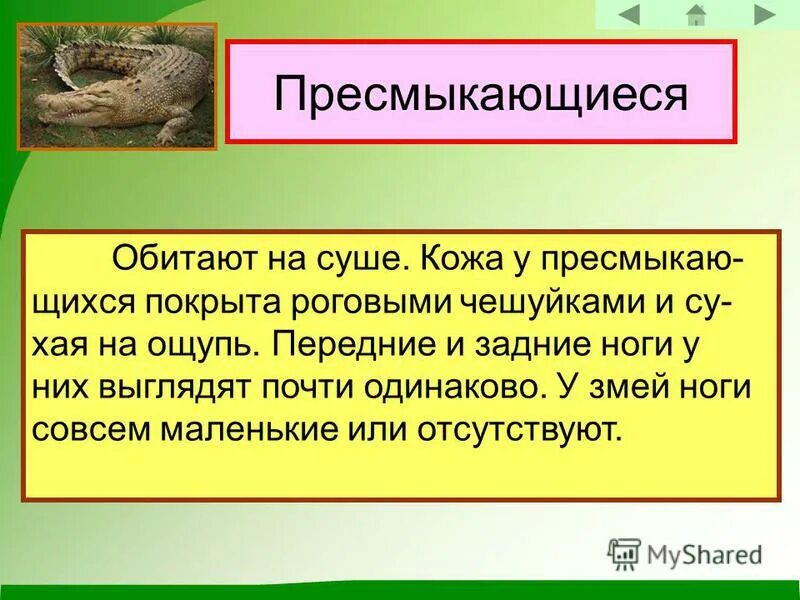 Пресмыкающиеся

Обитают на суше. Кожа у пресмыкающихся покрыта роговыми чешуйками и сухая на ощупь. Передние и задние ноги у них выглядят почти одинаково. У змей ноги совсем маленькие или отсутствуют.

MyShared